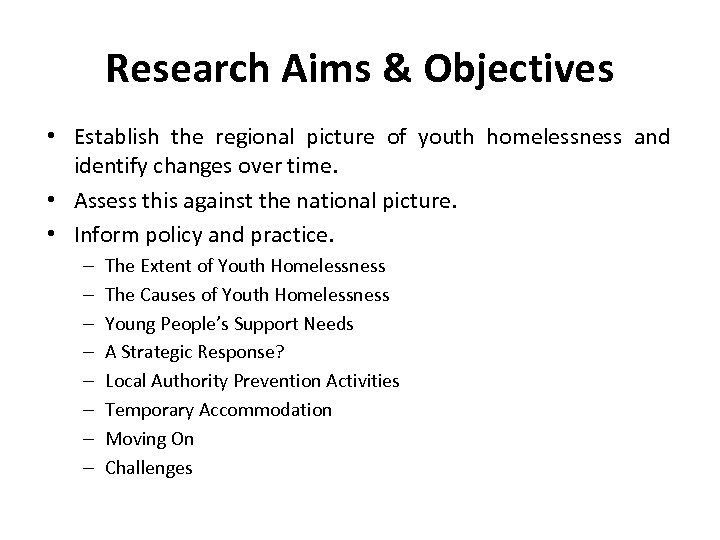 Research Aims & Objectives

• Establish the regional picture of youth homelessness and identify changes over time.
• Assess this against the national picture.
• Inform policy and practice.
– The Extent of Youth Homelessness
– The Causes of Youth Homelessness
– Young People's Support Needs
– A Strategic Response?
– Local Authority Prevention Activities
– Temporary Accommodation
– Moving On
– Challenges